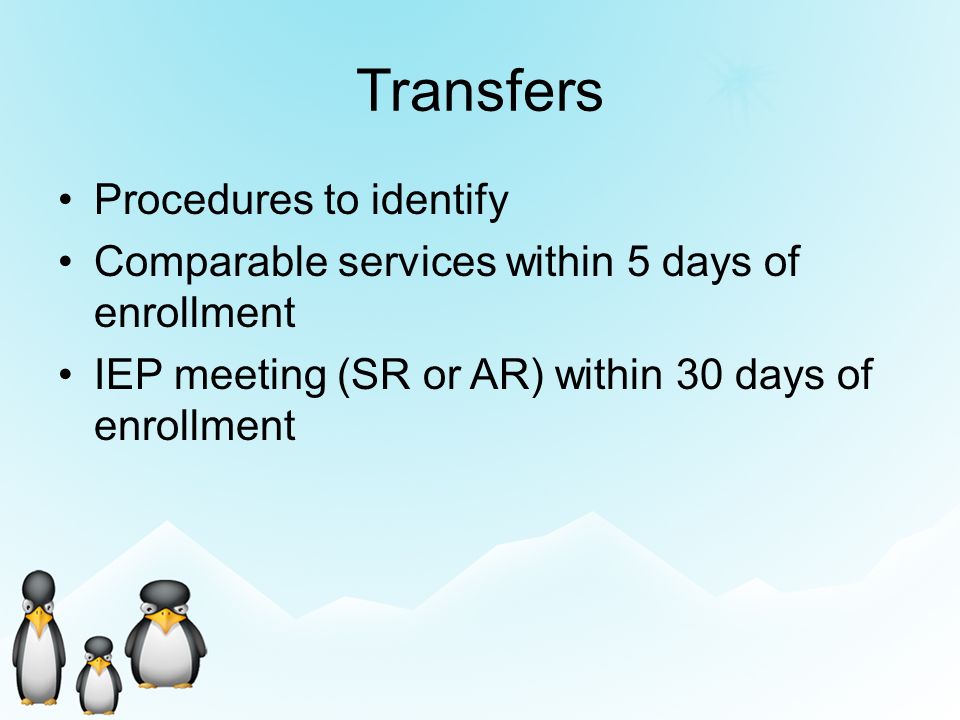 Transfers

• Procedures to identify
• Comparable services within 5 days of enrollment
• IEP meeting (SR or AR) within 30 days of enrollment